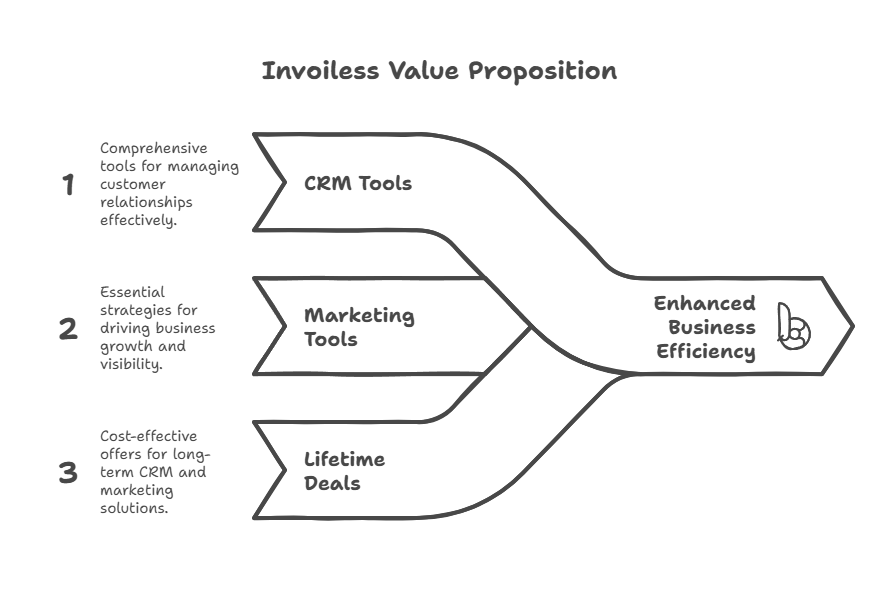 Invoiless Value Proposition

1

Comprehensive tools for managing customer relationships effectively.

CRM Tools

2

Essential strategies for driving business growth and visibility.

Marketing Tools

3

Cost-effective offers for long-term CRM and marketing solutions.

Lifetime Deals

Enhanced Business Efficiency